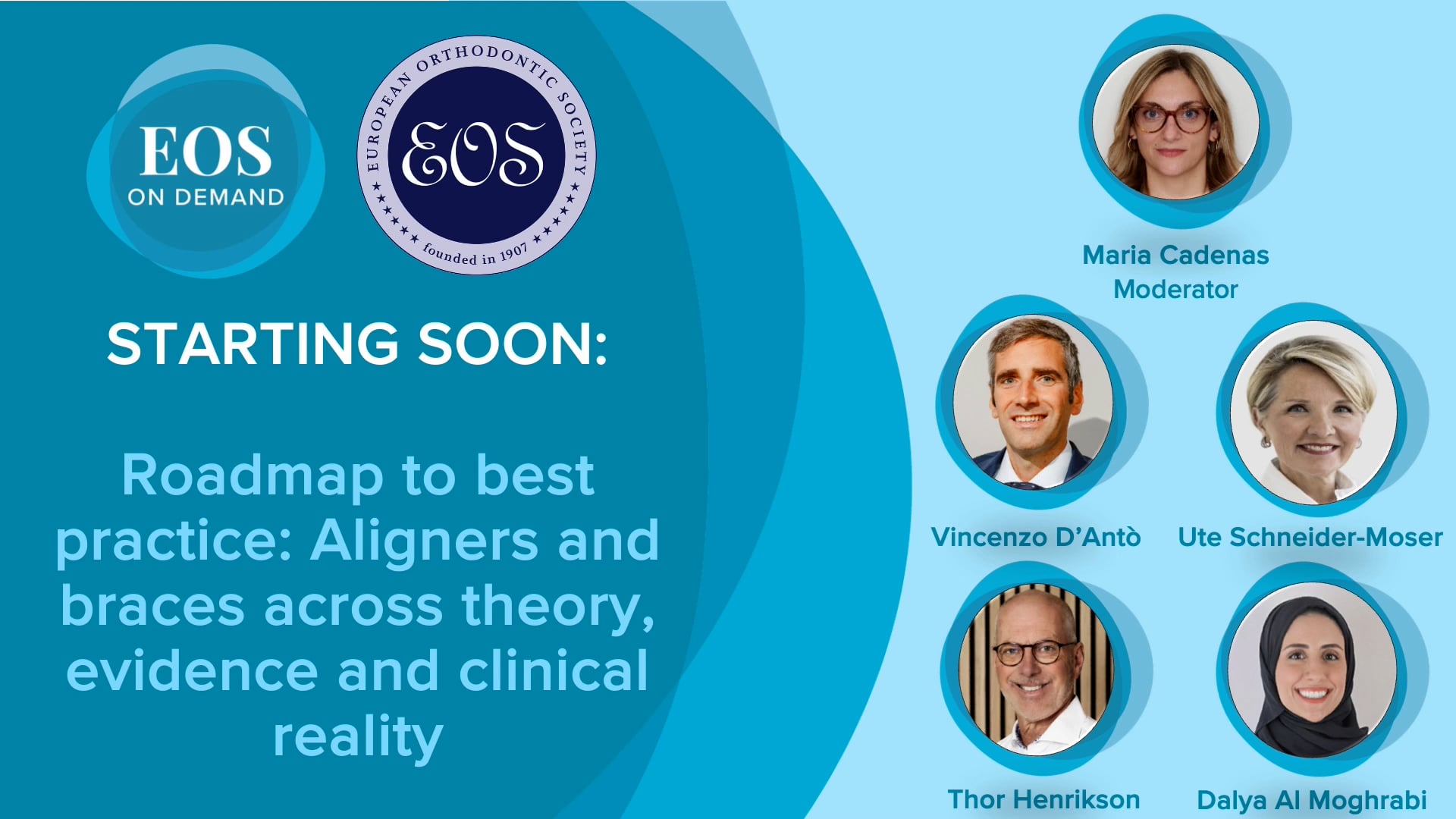 EOS
ON DEMAND

EUROPEAN ORTHODONTIC SOCIETY
EOS
founded in 1907

STARTING SOON:

Roadmap to best practice: Aligners and braces across theory, evidence and clinical reality

Maria Cadenas
Moderator

Vincenzo D'Antò

Ute Schneider-Moser

Thor Henrikson

Dalya Al Moghrabi